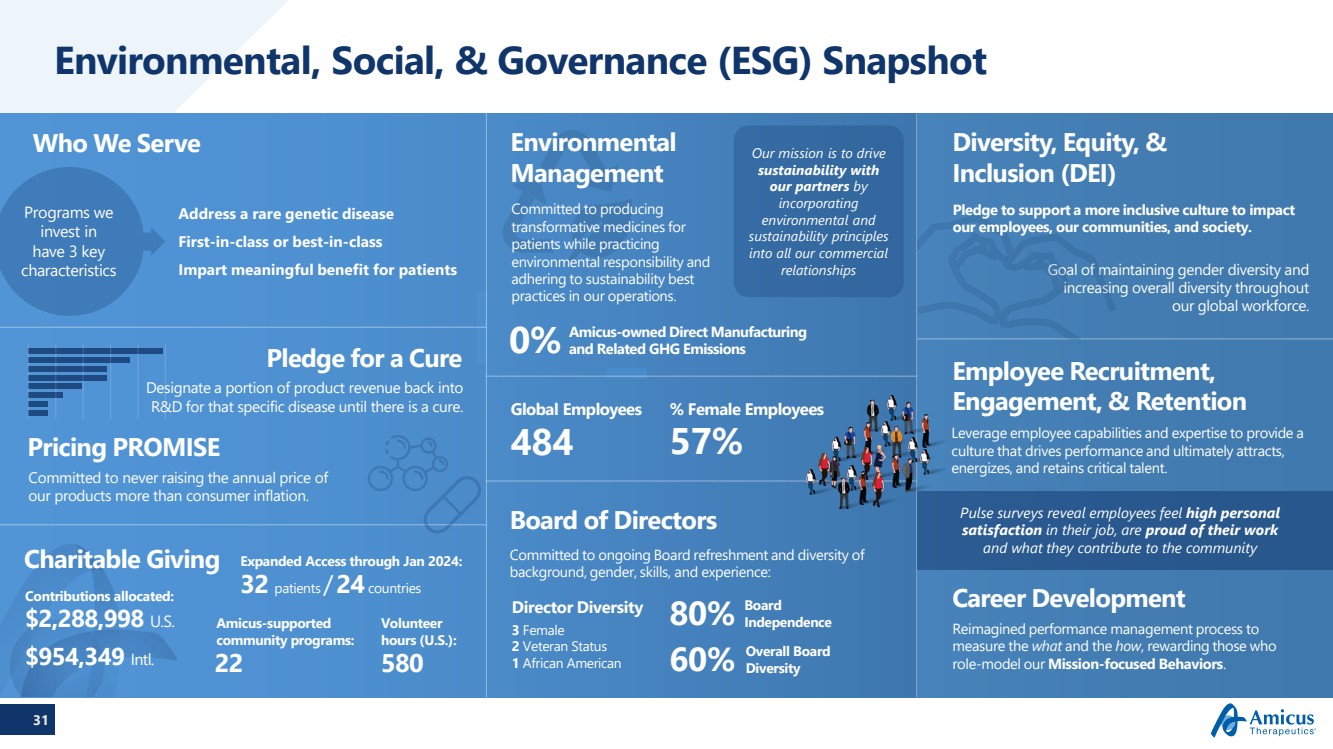 Environmental, Social, & Governance (ESG) Snapshot

Who We Serve

Programs we invest in have 3 key characteristics

Address a rare genetic disease
First-in-class or best-in-class
Impart meaningful benefit for patients

Pledge for a Cure

Designate a portion of product revenue back into R&D for that specific disease until there is a cure.

Pricing PROMISE

Committed to never raising the annual price of our products more than consumer inflation.

Charitable Giving

Contributions allocated:
$2,288,998 U.S.
$954,349 Intl.

Expanded Access through Jan 2024:
32 patients / 24 countries

Amicus-supported community programs:
22

Volunteer hours (U.S.):
580

Environmental Management

Committed to producing transformative medicines for patients while practicing environmental responsibility and adhering to sustainability best practices in our operations.

Our mission is to drive sustainability with our partners by incorporating environmental and sustainability principles into all our commercial relationships

0% Amicus-owned Direct Manufacturing and Related GHG Emissions

Global Employees
484

% Female Employees
57%

Board of Directors

Committed to ongoing Board refreshment and diversity of background, gender, skills, and experience:

Director Diversity
3 Female
2 Veteran Status
1 African American

80% Board Independence
60% Overall Board Diversity

Diversity, Equity, & Inclusion (DEI)

Pledge to support a more inclusive culture to impact our employees, our communities, and society.

Goal of maintaining gender diversity and increasing overall diversity throughout our global workforce.

Employee Recruitment, Engagement, & Retention

Leverage employee capabilities and expertise to provide a culture that drives performance and ultimately attracts, energizes, and retains critical talent.

Pulse surveys reveal employees feel high personal satisfaction in their job, are proud of their work and what they contribute to the community

Career Development

Reimagined performance management process to measure the what and the how, rewarding those who role-model our Mission-focused Behaviors.

31

Amicus Therapeutics